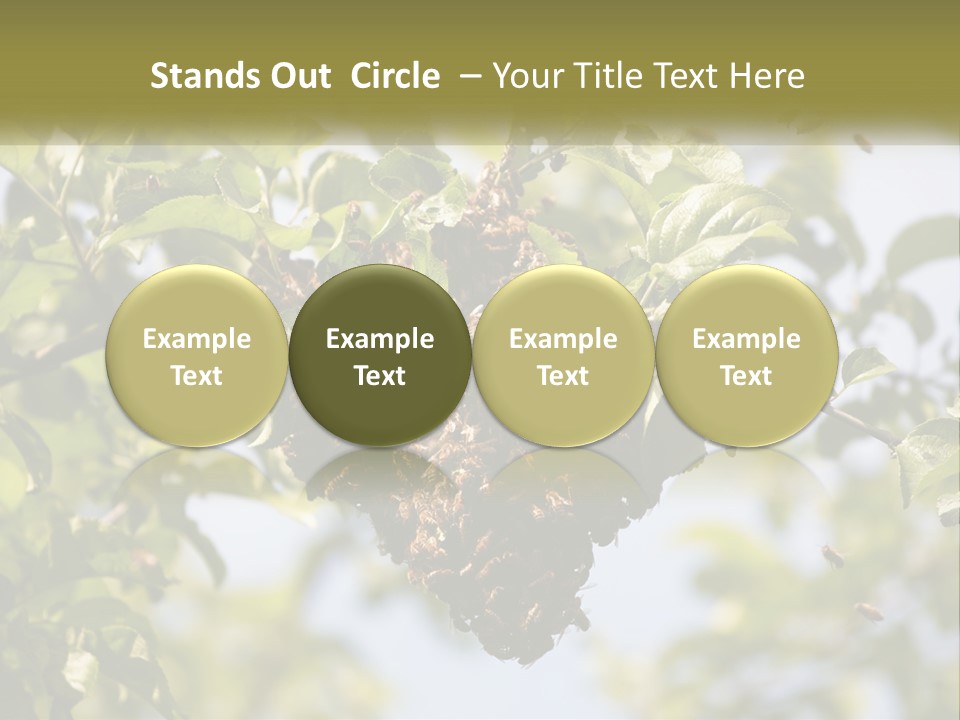 Stands Out Circle – Your Title Text Here

Example Text

Example Text

Example Text

Example Text